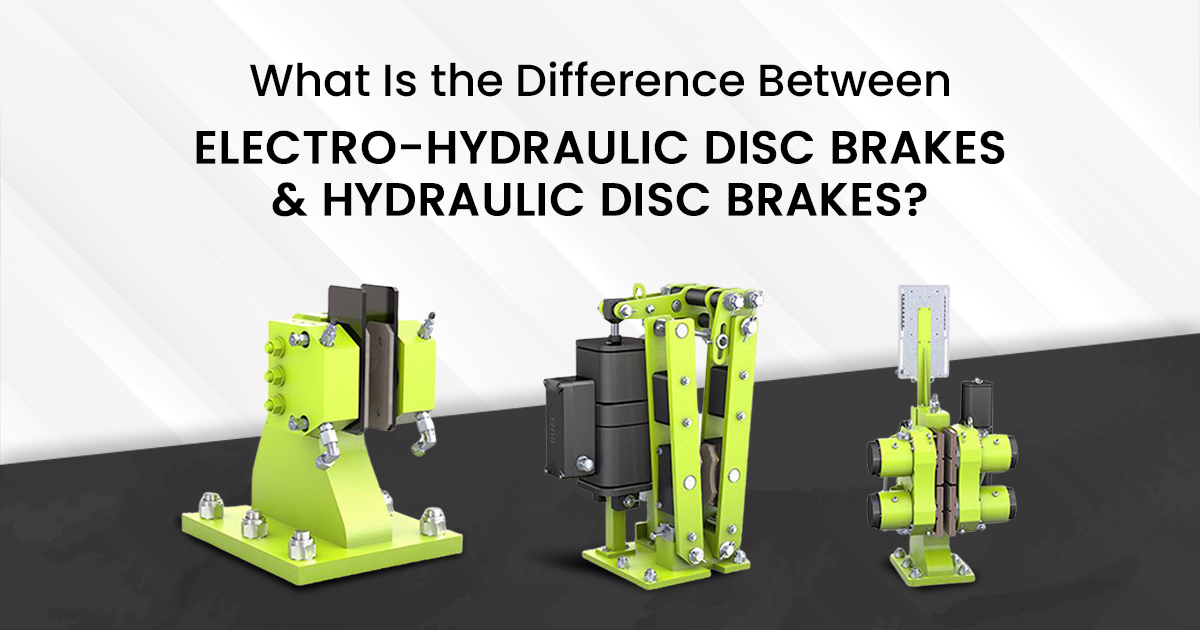 What Is the Difference Between

ELECTRO-HYDRAULIC DISC BRAKES & HYDRAULIC DISC BRAKES?